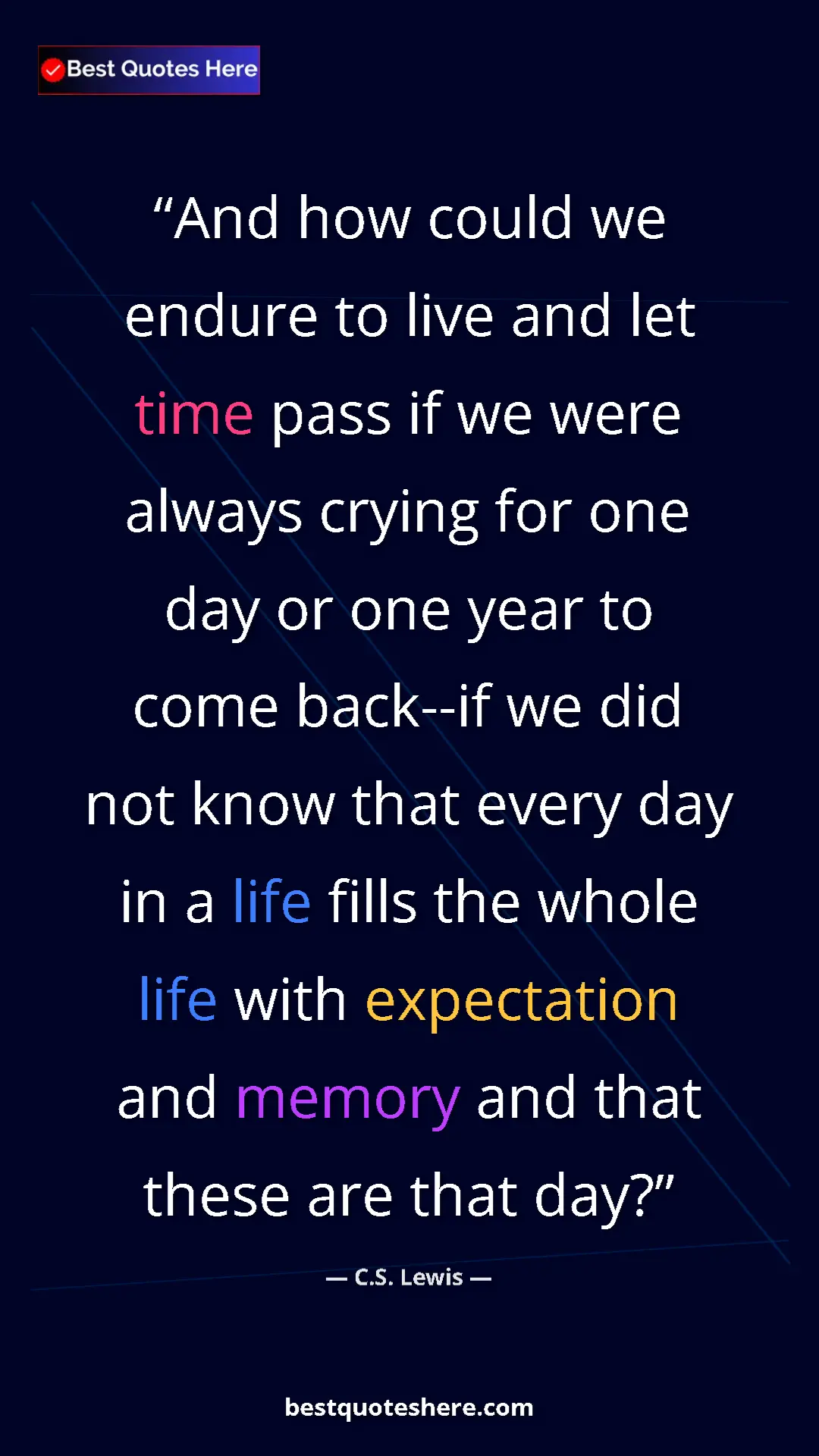 Best Quotes Here

“And how could we endure to live and let time pass if we were always crying for one day or one year to come back--if we did not know that every day in a life fills the whole life with expectation and memory and that these are that day?”

— C.S. Lewis —

bestquoteshere.com